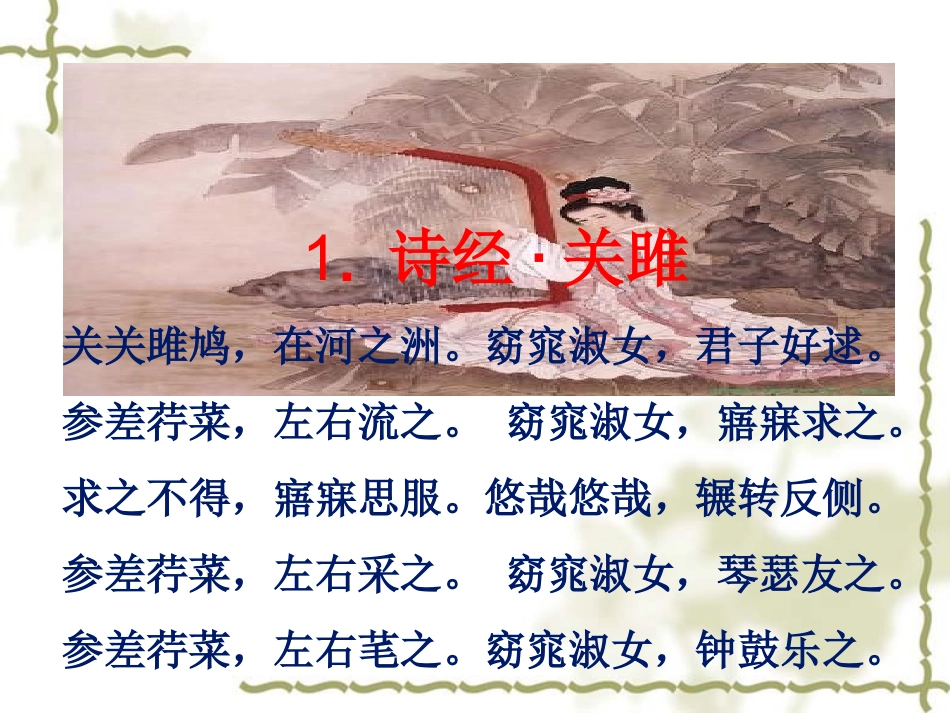 1. 诗经 · 关雎

关关雎鸠，在河之洲。窈窕淑女，君子好逑。

参差荇菜，左右流之。 窈窕淑女，寤寐求之。

求之不得，寤寐思服。悠哉悠哉，辗转反侧。

参差荇菜，左右采之。 窈窕淑女，琴瑟友之。

参差荇菜，左右芼之。窈窕淑女，钟鼓乐之。